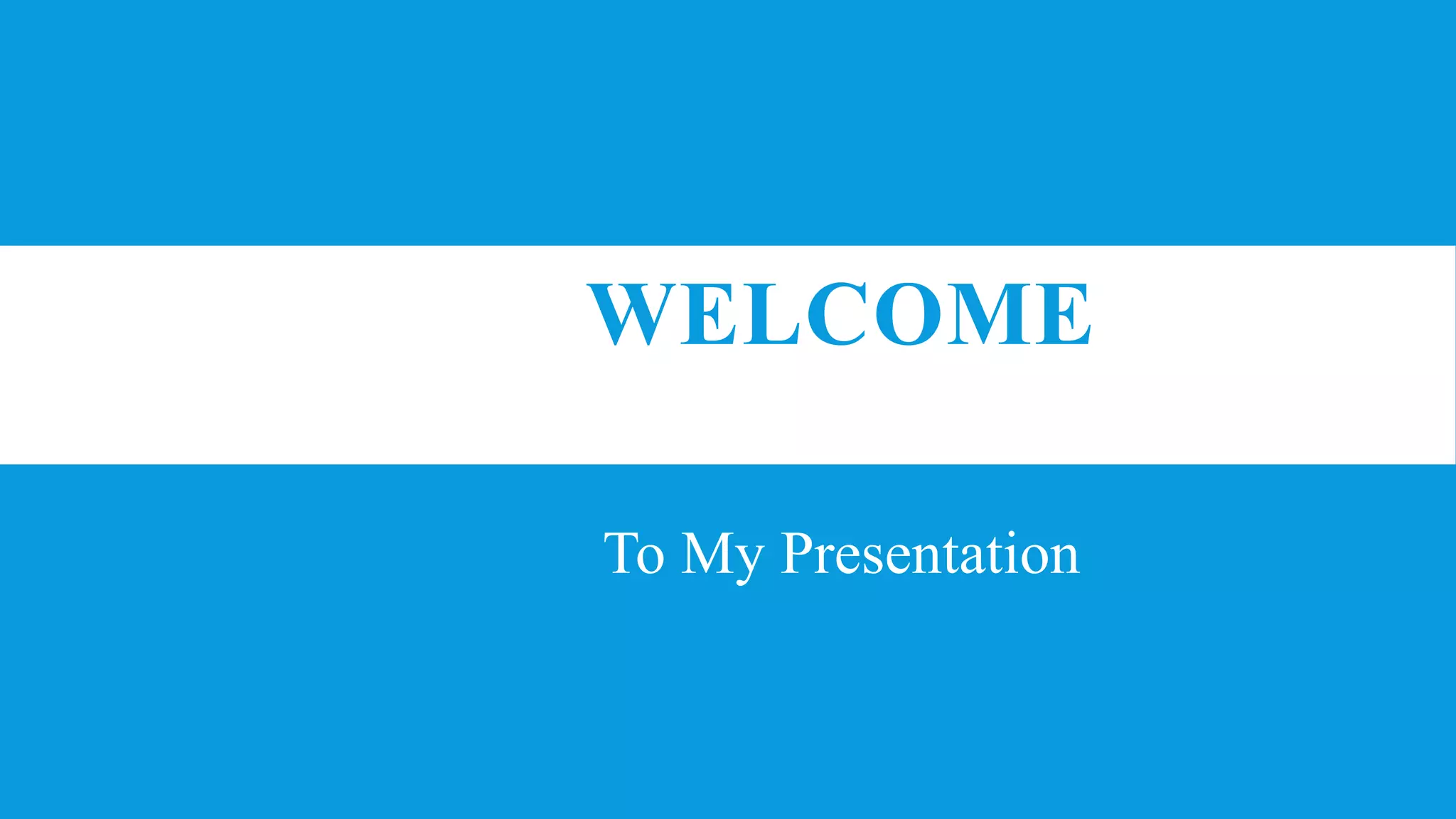 WELCOME

To My Presentation